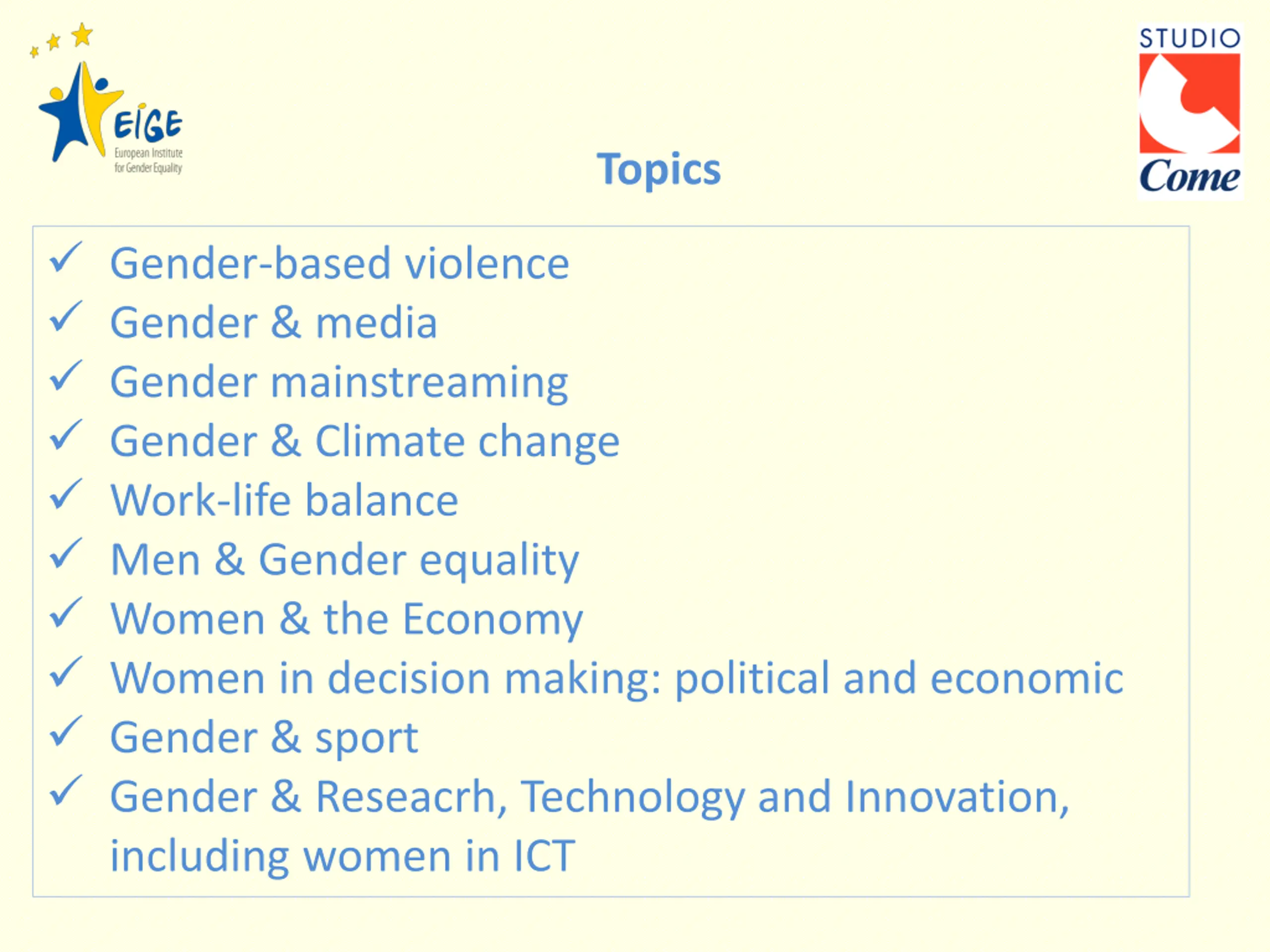 EIGE
European Institute for Gender Equality

STUDIO
Come

Topics

✓ Gender-based violence
✓ Gender & media
✓ Gender mainstreaming
✓ Gender & Climate change
✓ Work-life balance
✓ Men & Gender equality
✓ Women & the Economy
✓ Women in decision making: political and economic
✓ Gender & sport
✓ Gender & Reseacrh, Technology and Innovation, including women in ICT